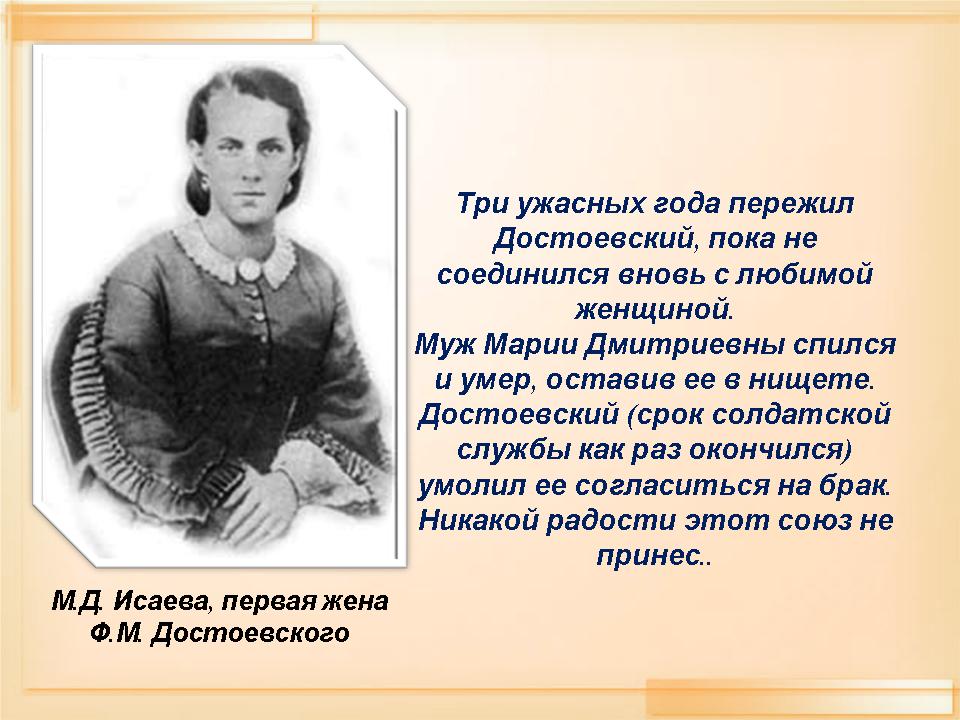 Три ужасных года пережил Достоевский, пока не соединился вновь с любимой женщиной.
Муж Марии Дмитриевны спился и умер, оставив ее в нищете. Достоевский (срок солдатской службы как раз окончился) умолил ее согласиться на брак. Никакой радости этот союз не принес..

М.Д. Исаева, первая жена Ф.М. Достоевского